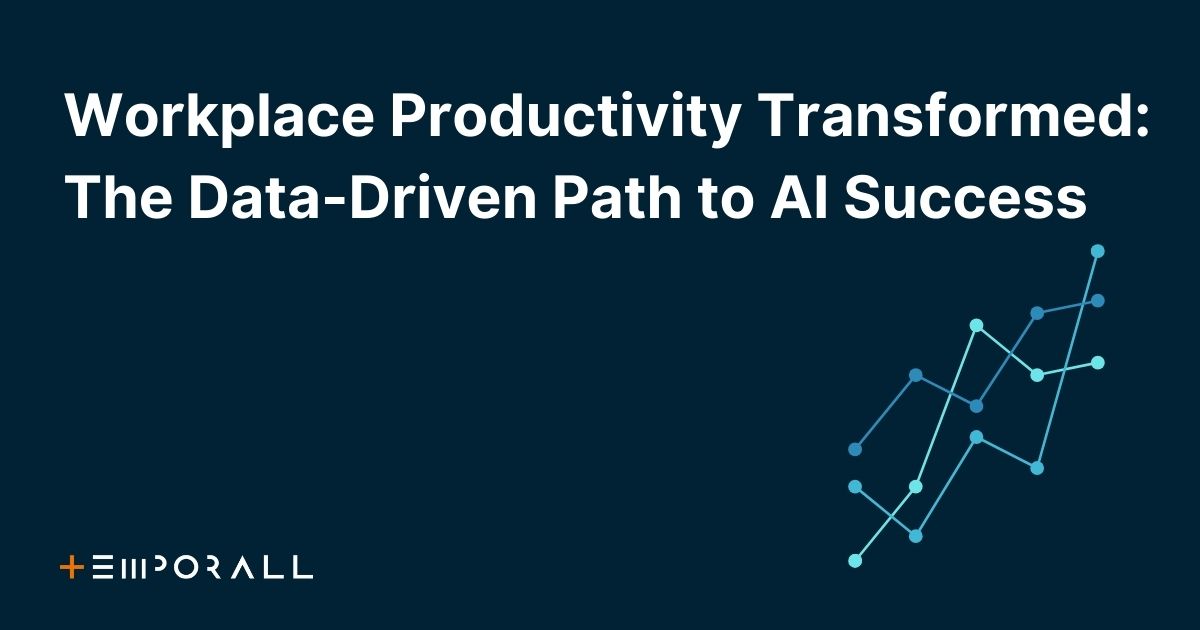 Workplace Productivity Transformed: The Data-Driven Path to AI Success

TEMPORALL